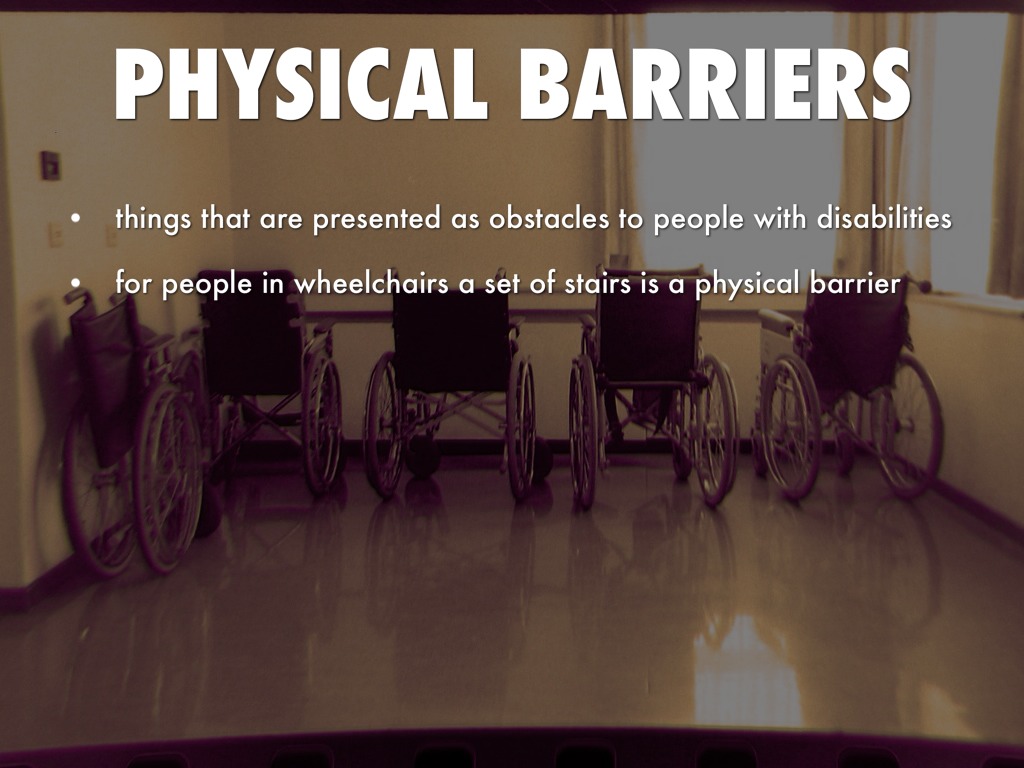 PHYSICAL BARRIERS

• things that are presented as obstacles to people with disabilities

• for people in wheelchairs a set of stairs is a physical barrier